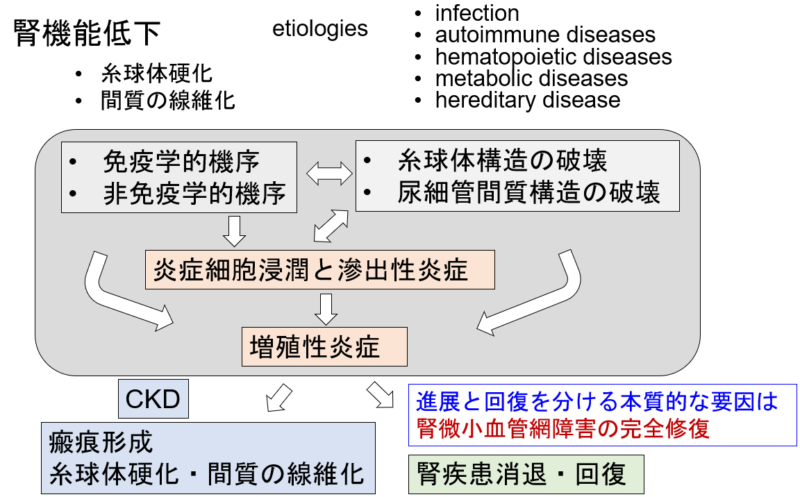 腎機能低下

• 糸球体硬化
• 間質の線維化

etiologies

• infection
• autoimmune diseases
• hematopoietic diseases
• metabolic diseases
• hereditary disease

• 免疫学的機序
• 非免疫学的機序

• 糸球体構造の破壊
• 尿細管間質構造の破壊

炎症細胞浸潤と滲出性炎症

増殖性炎症

CKD

瘢痕形成
糸球体硬化・間質の線維化

進展と回復を分ける本質的な要因は
腎微小血管網障害の完全修復

腎疾患消退・回復